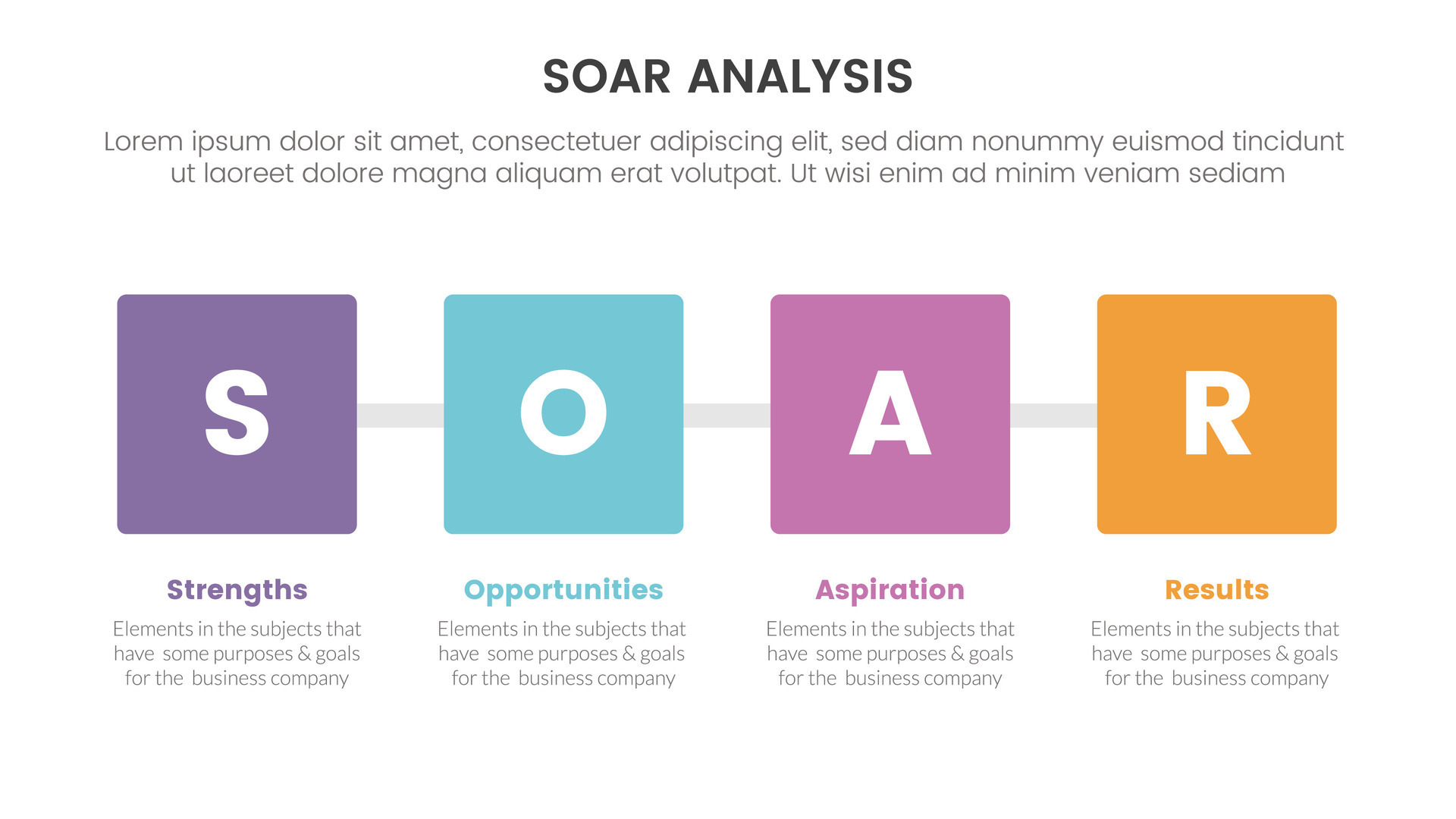 SOAR ANALYSIS

Lorem ipsum dolor sit amet, consectetuer adipiscing elit, sed diam nonummy euismod tincidunt ut laoreet dolore magna aliquam erat volutpat. Ut wisi enim ad minim veniam sediam

S

O

A

R

Strengths

Elements in the subjects that have some purposes & goals for the business company

Opportunities

Elements in the subjects that have some purposes & goals for the business company

Aspiration

Elements in the subjects that have some purposes & goals for the business company

Results

Elements in the subjects that have some purposes & goals for the business company